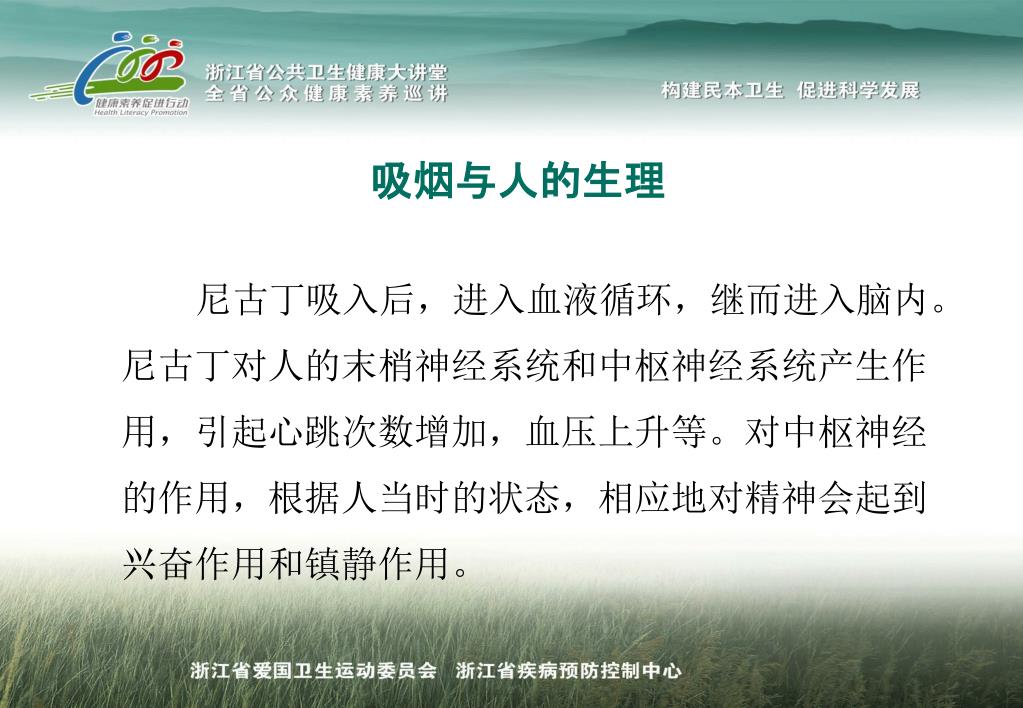 健康素养促进行动
Health Literacy Promotion

浙江省公共卫生健康大讲堂
全省公众健康素养巡讲

构建民本卫生 促进科学发展

吸烟与人的生理

尼古丁吸入后，进入血液循环，继而进入脑内。尼古丁对人的末梢神经系统和中枢神经系统产生作用，引起心跳次数增加，血压上升等。对中枢神经的作用，根据人当时的状态，相应地对精神会起到兴奋作用和镇静作用。

浙江省爱国卫生运动委员会 浙江省疾病预防控制中心